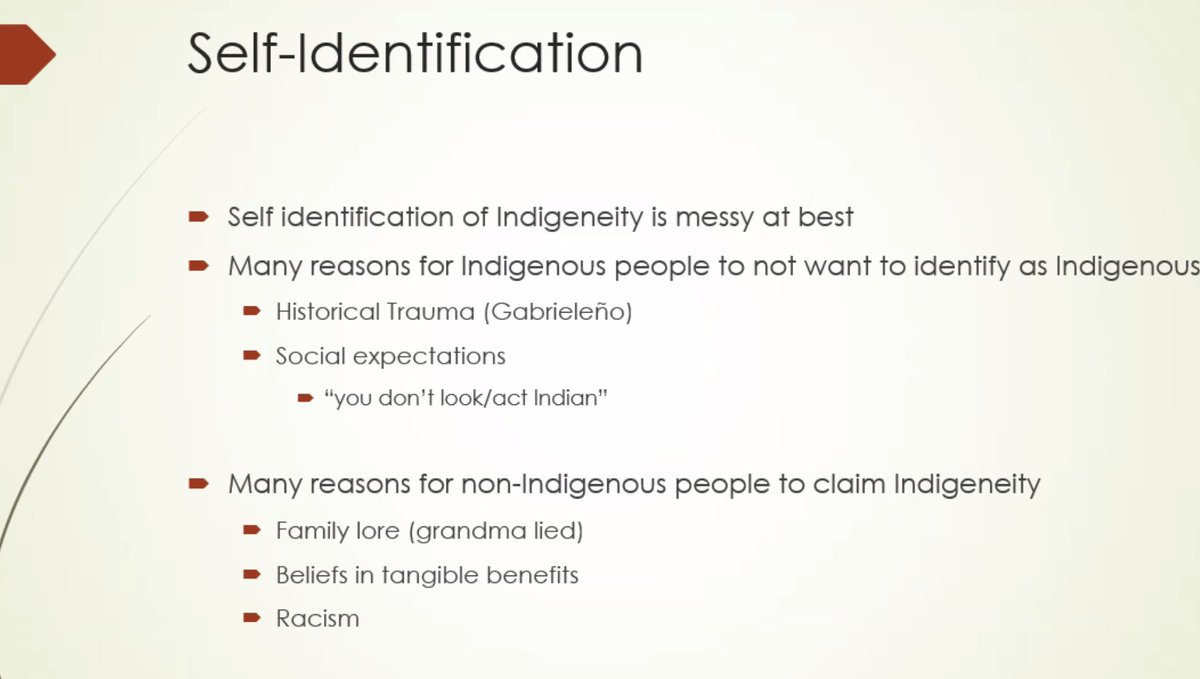 Self-Identification

Self identification of Indigeneity is messy at best

Many reasons for Indigenous people to not want to identify as Indigenous

Historical Trauma (Gabrieleño)

Social expectations

“you don’t look/act Indian”

Many reasons for non-Indigenous people to claim Indigeneity

Family lore (grandma lied)

Beliefs in tangible benefits

Racism